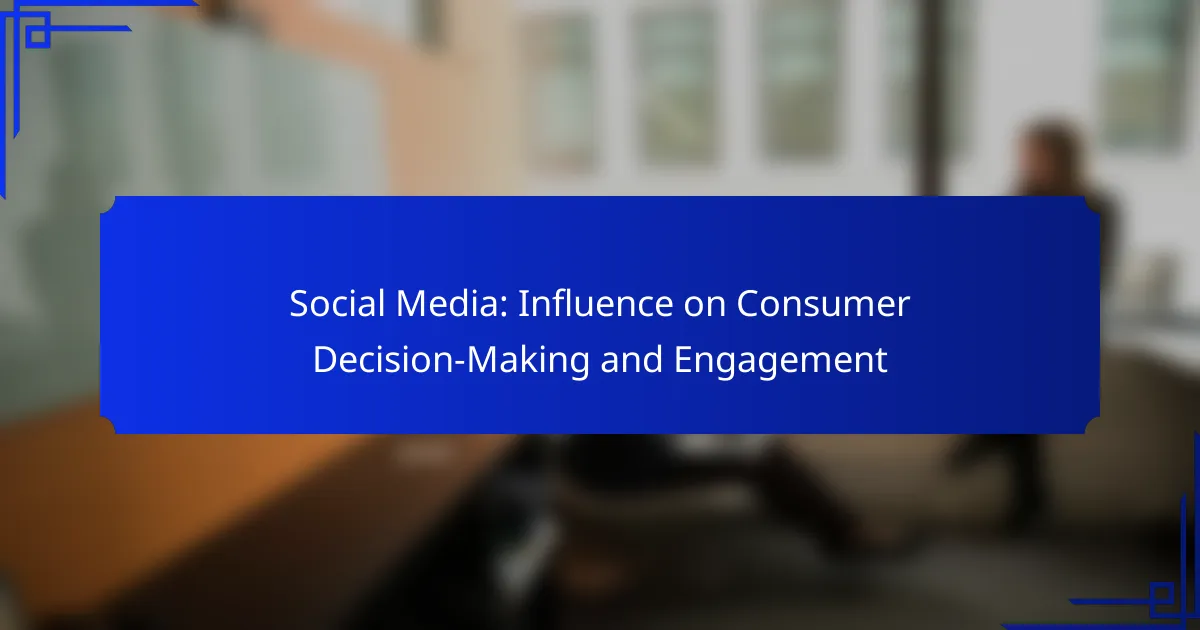 Social Media: Influence on Consumer Decision-Making and Engagement